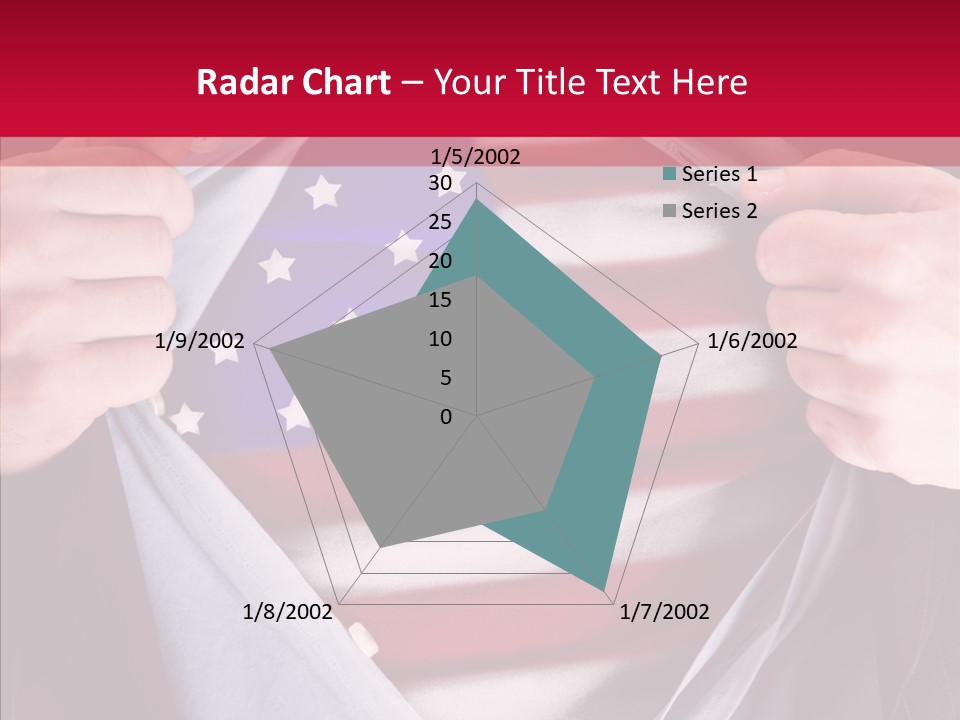 Radar Chart – Your Title Text Here

1/5/2002
30
25
20
15
10
5
0
1/6/2002
1/7/2002
1/8/2002
1/9/2002

Series 1
Series 2